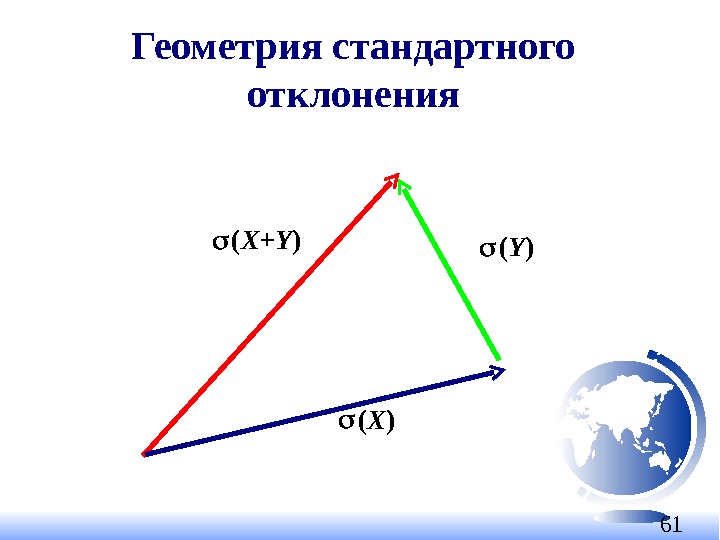 Геометрия стандартного отклонения

$\sigma(X+Y)$

$\sigma(Y)$

$\sigma(X)$

61